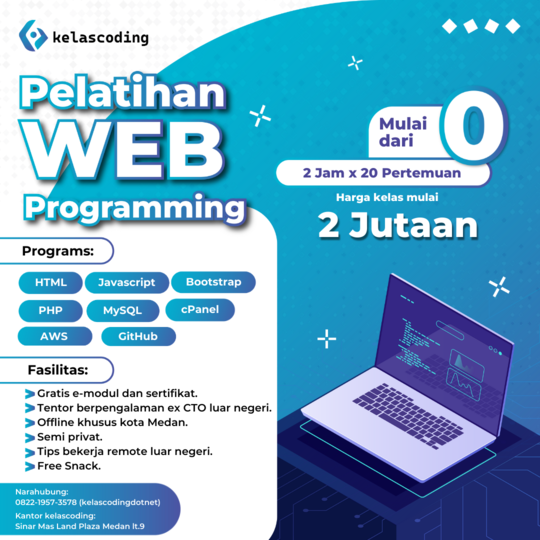 kelascoding

Pelatihan WEB Programming

Mulai dari 0

2 Jam x 20 Pertemuan

Harga kelas mulai

2 Jutaan

Programs:

HTML Javascript Bootstrap
PHP MySQL cPanel
AWS GitHub

Fasilitas:

Gratis e-modul dan sertifikat.
Tentor berpengalaman ex CTO luar negeri.
Offline khusus kota Medan.
Semi privat.
Tips bekerja remote luar negeri.
Free Snack.

Narahubung:
0822-1957-3578 (kelascodingdotnet)
Kantor kelascoding:
Sinar Mas Land Plaza Medan lt.9